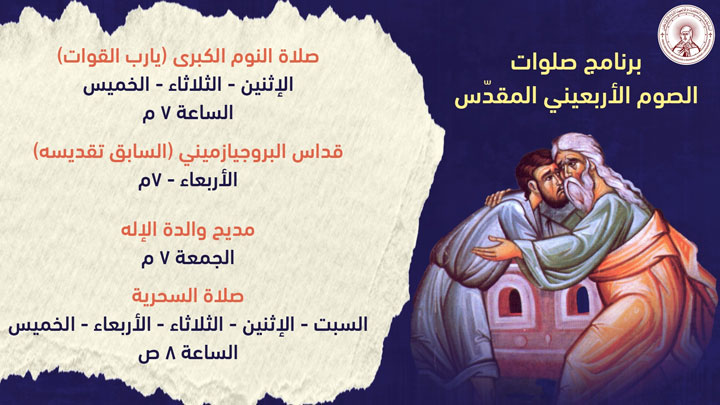 برنامج صلوات
الصوم الأربعيني المقدّس

صلاة النوم الكبرى (يارب القوات)
الإثنين - الثلاثاء - الخميس
الساعة ٧ م

قداس البروجيازميني (السابق تقديسه)
الأربعاء - ٧م

مديح والدة الإله
الجمعة ٧ م

صلاة السحرية
السبت - الإثنين - الثلاثاء - الأربعاء - الخميس
الساعة ٨ ص